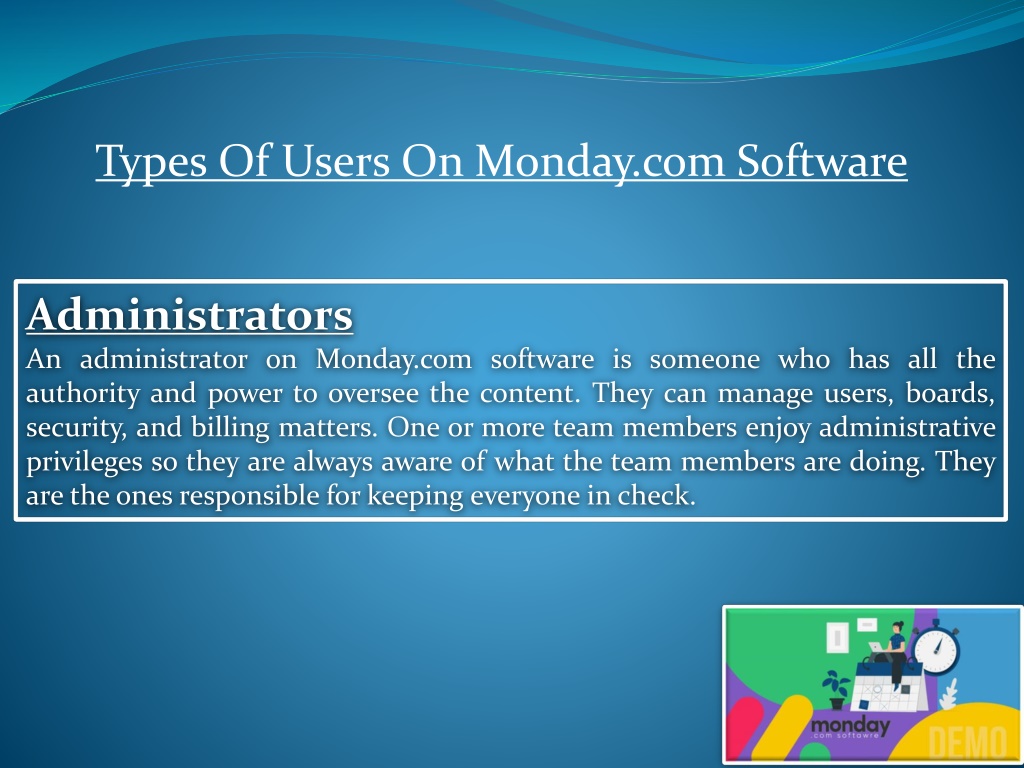 Types Of Users On Monday.com Software

Administrators

An administrator on Monday.com software is someone who has all the authority and power to oversee the content. They can manage users, boards, security, and billing matters. One or more team members enjoy administrative privileges so they are always aware of what the team members are doing. They are the ones responsible for keeping everyone in check.

monday
.com softawre
DEMO